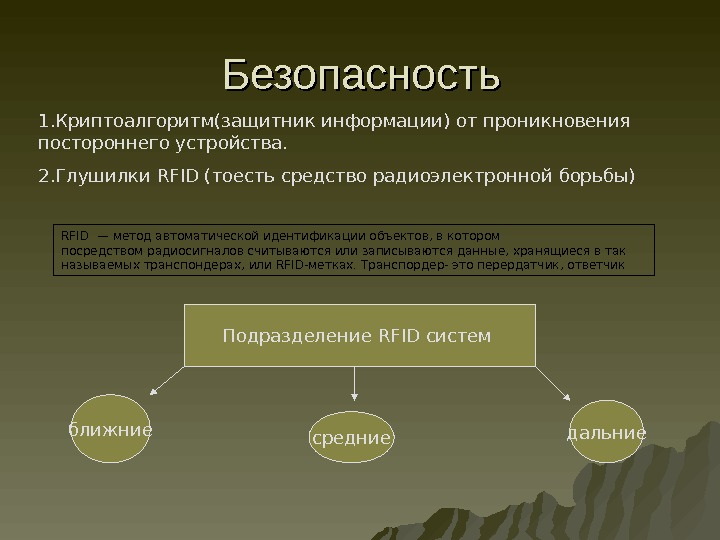 Безопасность

1.Криптоалгоритм(защитник информации) от проникновения постороннего устройства.

2.Глушилки RFID (тоесть средство радиоэлектронной борьбы)

RFID — метод автоматической идентификации объектов, в котором посредством радиосигналов считываются или записываются данные, хранящиеся в так называемых транспондерах, или RFID-метках. Транспордер- это перердатчик, ответчик

Подразделение RFID систем

ближние

средние

дальние